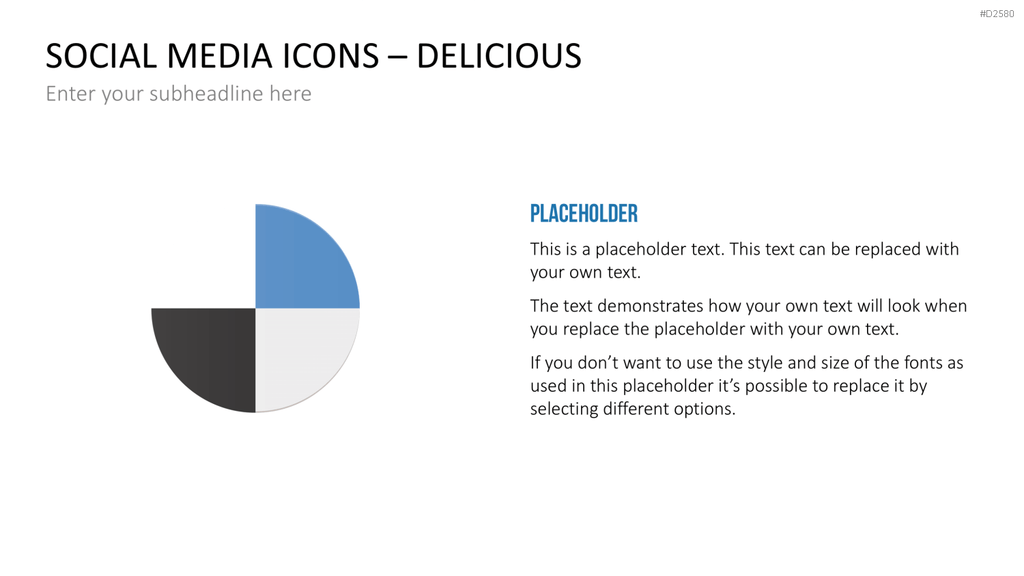 #D2580

SOCIAL MEDIA ICONS – DELICIOUS

Enter your subheadline here

PLACEHOLDER

This is a placeholder text. This text can be replaced with your own text.

The text demonstrates how your own text will look when you replace the placeholder with your own text.

If you don’t want to use the style and size of the fonts as used in this placeholder it’s possible to replace it by selecting different options.